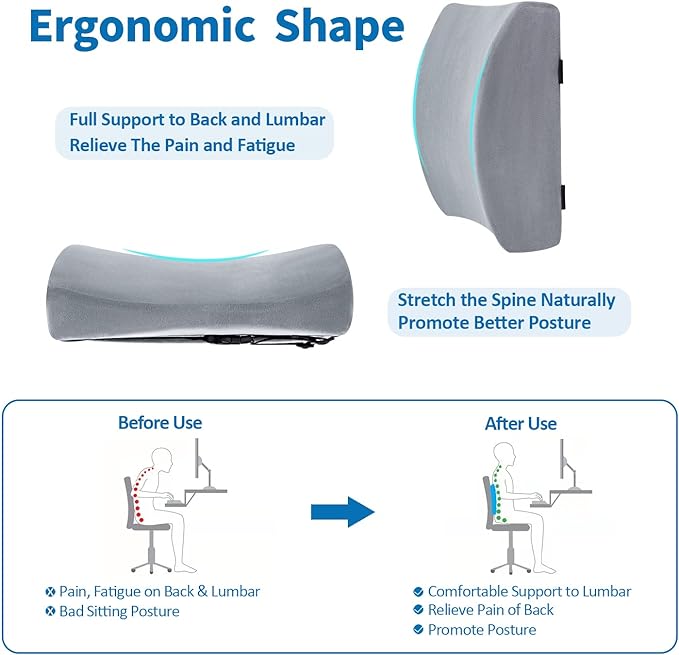 Ergonomic Shape

Full Support to Back and Lumbar
Relieve The Pain and Fatigue

Stretch the Spine Naturally
Promote Better Posture

Before Use

Pain, Fatigue on Back & Lumbar
Bad Sitting Posture

After Use

Comfortable Support to Lumbar
Relieve Pain of Back
Promote Posture